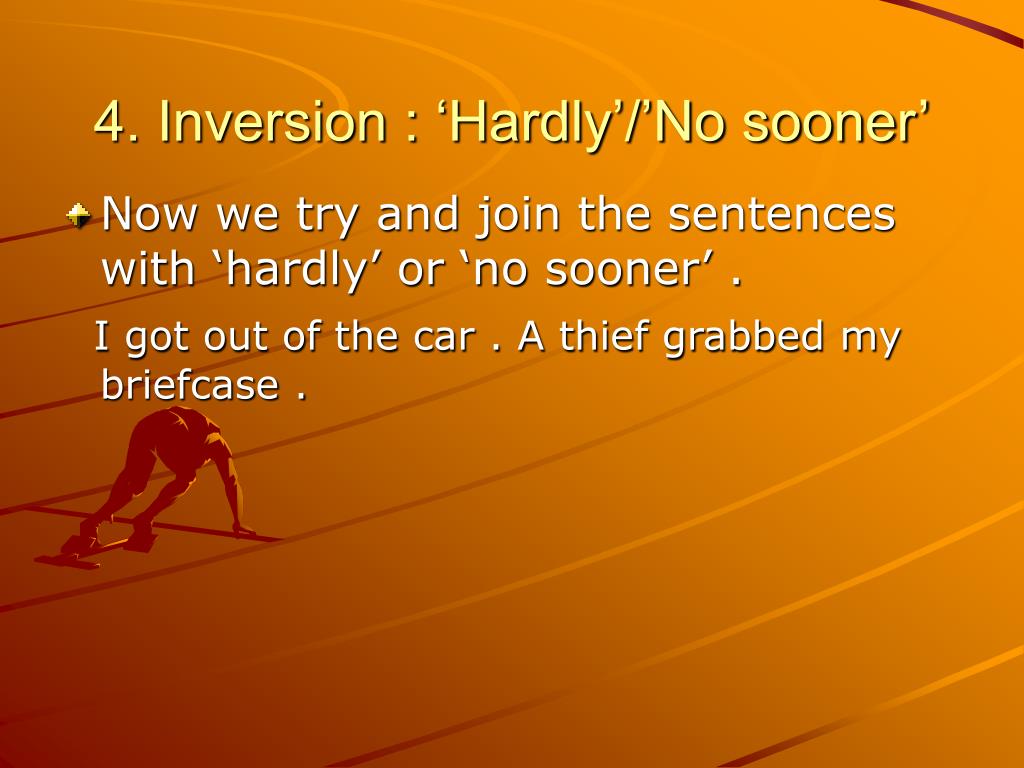 4. Inversion : ‘Hardly’/’No sooner’

Now we try and join the sentences with ‘hardly’ or ‘no sooner’ .

I got out of the car . A thief grabbed my briefcase .